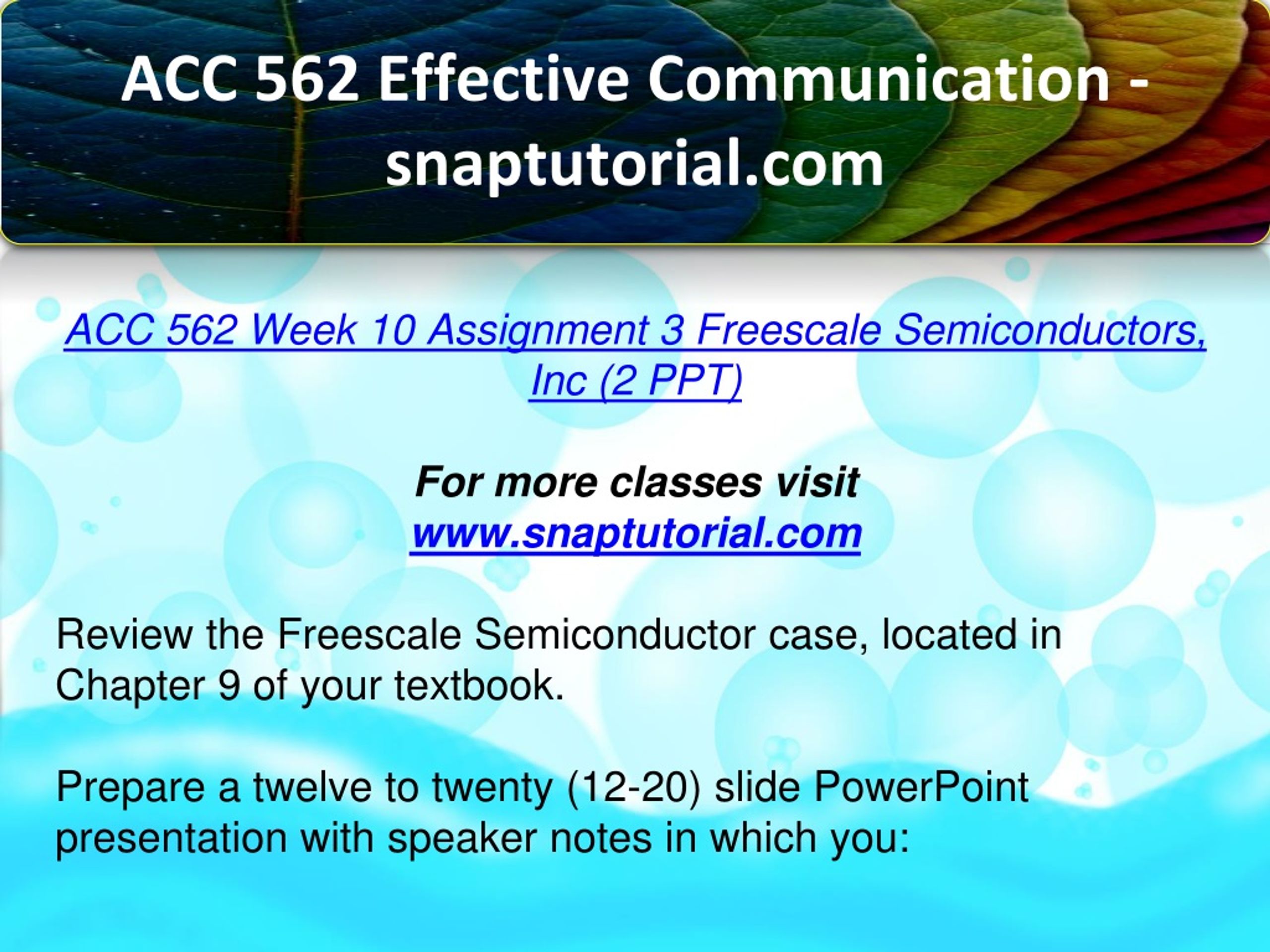 ACC 562 Effective Communication - snaptutorial.com

ACC 562 Week 10 Assignment 3 Freescale Semiconductors, Inc (2 PPT)

For more classes visit
www.snaptutorial.com

Review the Freescale Semiconductor case, located in Chapter 9 of your textbook.

Prepare a twelve to twenty (12-20) slide PowerPoint presentation with speaker notes in which you: